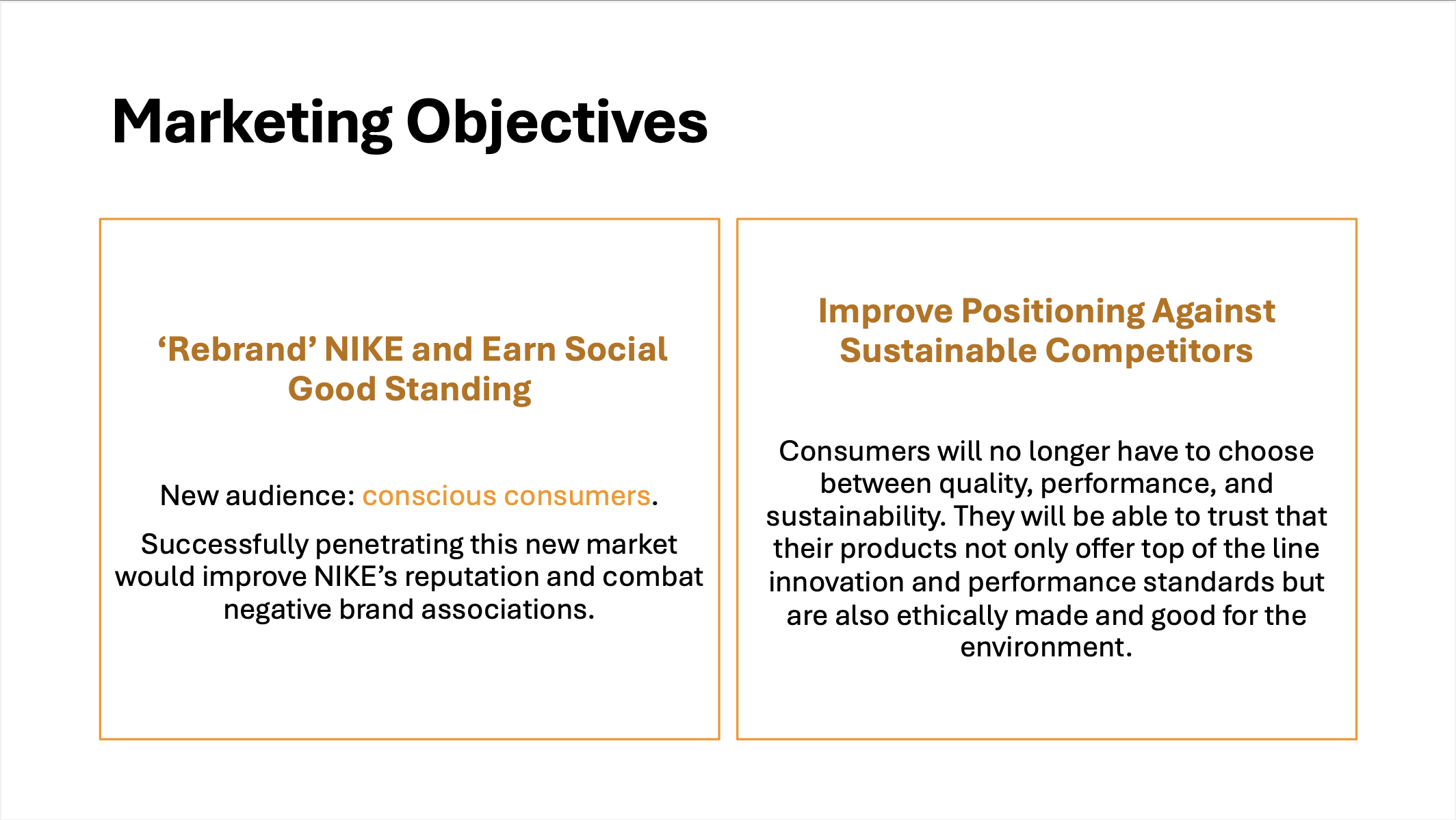 Marketing Objectives

‘Rebrand’ NIKE and Earn Social Good Standing

New audience: conscious consumers.

Successfully penetrating this new market would improve NIKE’s reputation and combat negative brand associations.

Improve Positioning Against Sustainable Competitors

Consumers will no longer have to choose between quality, performance, and sustainability. They will be able to trust that their products not only offer top of the line innovation and performance standards but are also ethically made and good for the environment.